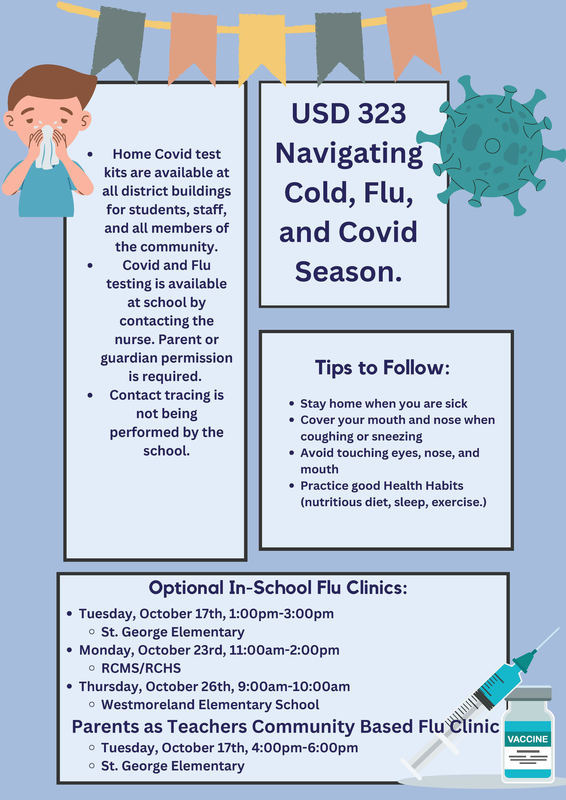 - Home Covid test kits are available at all district buildings for students, staff, and all members of the community.
- Covid and Flu testing is available at school by contacting the nurse. Parent or guardian permission is required.
- Contact tracing is not being performed by the school.

USD 323 Navigating Cold, Flu, and Covid Season.

Tips to Follow:

- Stay home when you are sick
- Cover your mouth and nose when coughing or sneezing
- Avoid touching eyes, nose, and mouth
- Practice good Health Habits (nutritious diet, sleep, exercise.)

Optional In-School Flu Clinics:

- Tuesday, October 17th, 1:00pm-3:00pm
  - St. George Elementary
- Monday, October 23rd, 11:00am-2:00pm
  - RCMS/RCHS
- Thursday, October 26th, 9:00am-10:00am
  - Westmoreland Elementary School

Parents as Teachers Community Based Flu Clinic

- Tuesday, October 17th, 4:00pm-6:00pm
- St. George Elementary

VACCINE